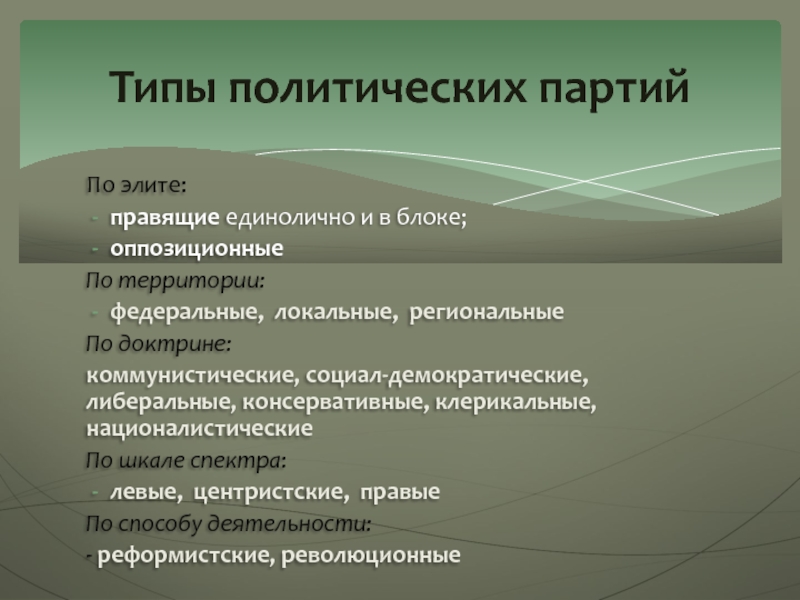 Типы политических партий

По элите:
- правящие единолично и в блоке;
- оппозиционные

По территории:
- федеральные, локальные, региональные

По доктрине:
коммунистические, социал-демократические, либеральные, консервативные, клерикальные, националистические

По шкале спектра:
- левые, центристские, правые

По способу деятельности:
- реформистские, революционные